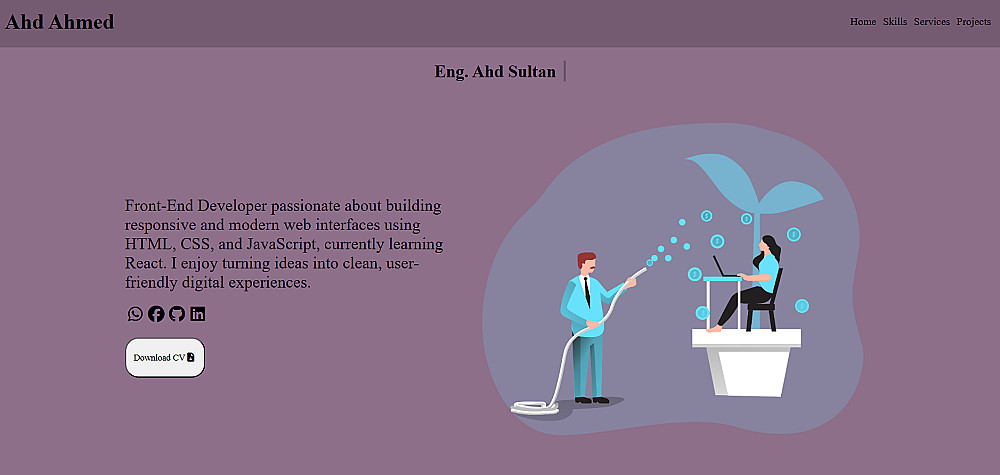 Ahd Ahmed

Home Skills Services Projects

Eng. Ahd Sultan

Front-End Developer passionate about building responsive and modern web interfaces using HTML, CSS, and JavaScript, currently learning React. I enjoy turning ideas into clean, user-friendly digital experiences.

Download CV